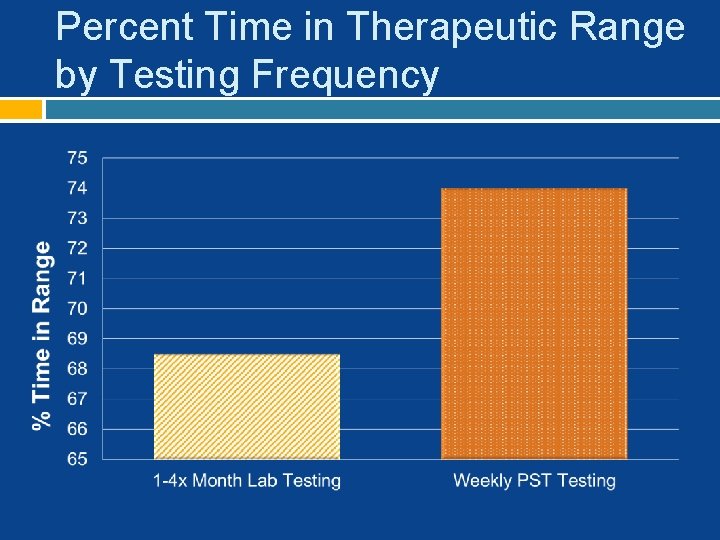 Percent Time in Therapeutic Range by Testing Frequency

% Time in Range

75
74
73
72
71
70
69
68
67
66
65

1-4x Month Lab Testing

Weekly PST Testing